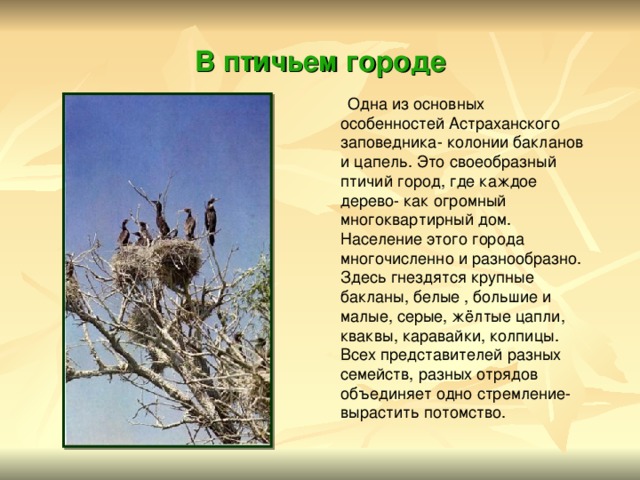 В птичьем городе

Одна из основных особенностей Астраханского заповедника- колонии бакланов и цапель. Это своеобразный птичий город, где каждое дерево- как огромный многоквартирный дом. Население этого города многочисленно и разнообразно. Здесь гнездятся крупные бакланы, белые , большие и малые, серые, жёлтые цапли, кваквы, каравайки, колпицы. Всех представителей разных семейств, разных отрядов объединяет одно стремление- вырастить потомство.